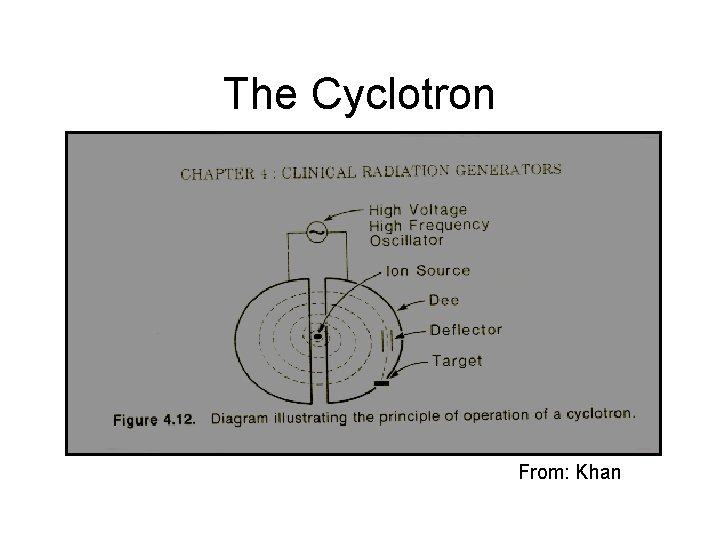 The Cyclotron

CHAPTER 4 : CLINICAL RADIATION GENERATORS

High Voltage
High Frequency
Oscillator

Ion Source

Dee

Deflector

Target

Figure 4.12. Diagram illustrating the principle of operation of a cyclotron.

From: Khan